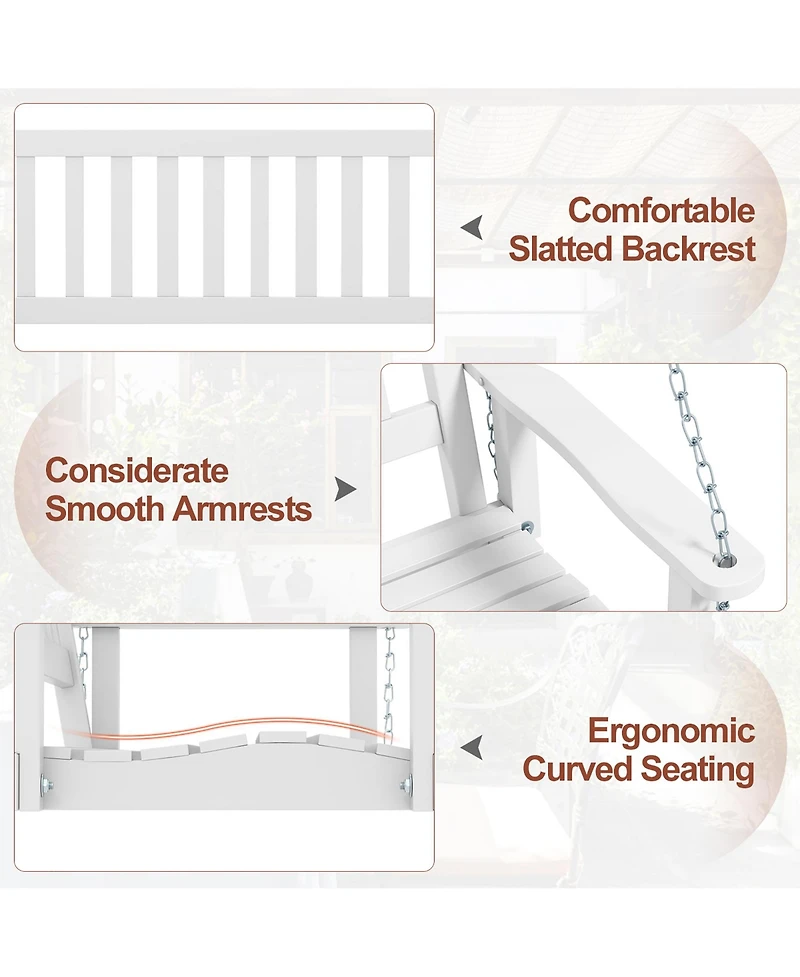 Comfortable Slatted Backrest

Considerate Smooth Armrests

Ergonomic Curved Seating